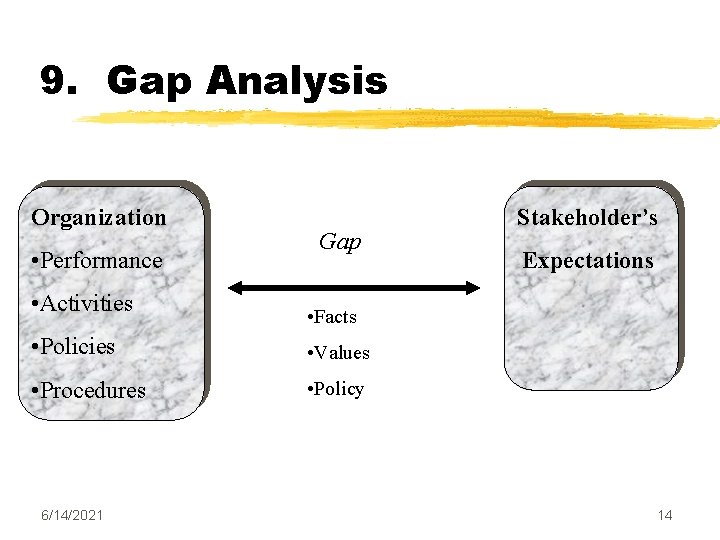 9. Gap Analysis

Organization
•Performance
•Activities
•Policies
•Procedures

Gap

•Facts
•Values
•Policy

Stakeholder's Expectations

6/14/2021

14